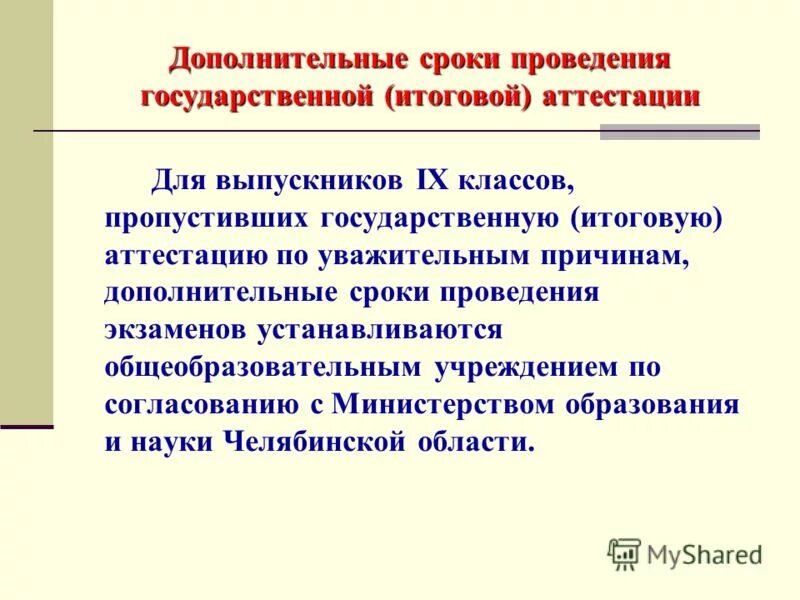 Дополнительные сроки проведения государственной (итоговой) аттестации

Для выпускников IX классов, пропустивших государственную (итоговую) аттестацию по уважительным причинам, дополнительные сроки проведения экзаменов устанавливаются общеобразовательным учреждением по согласованию с Министерством образования и науки Челябинской области.

MyShared